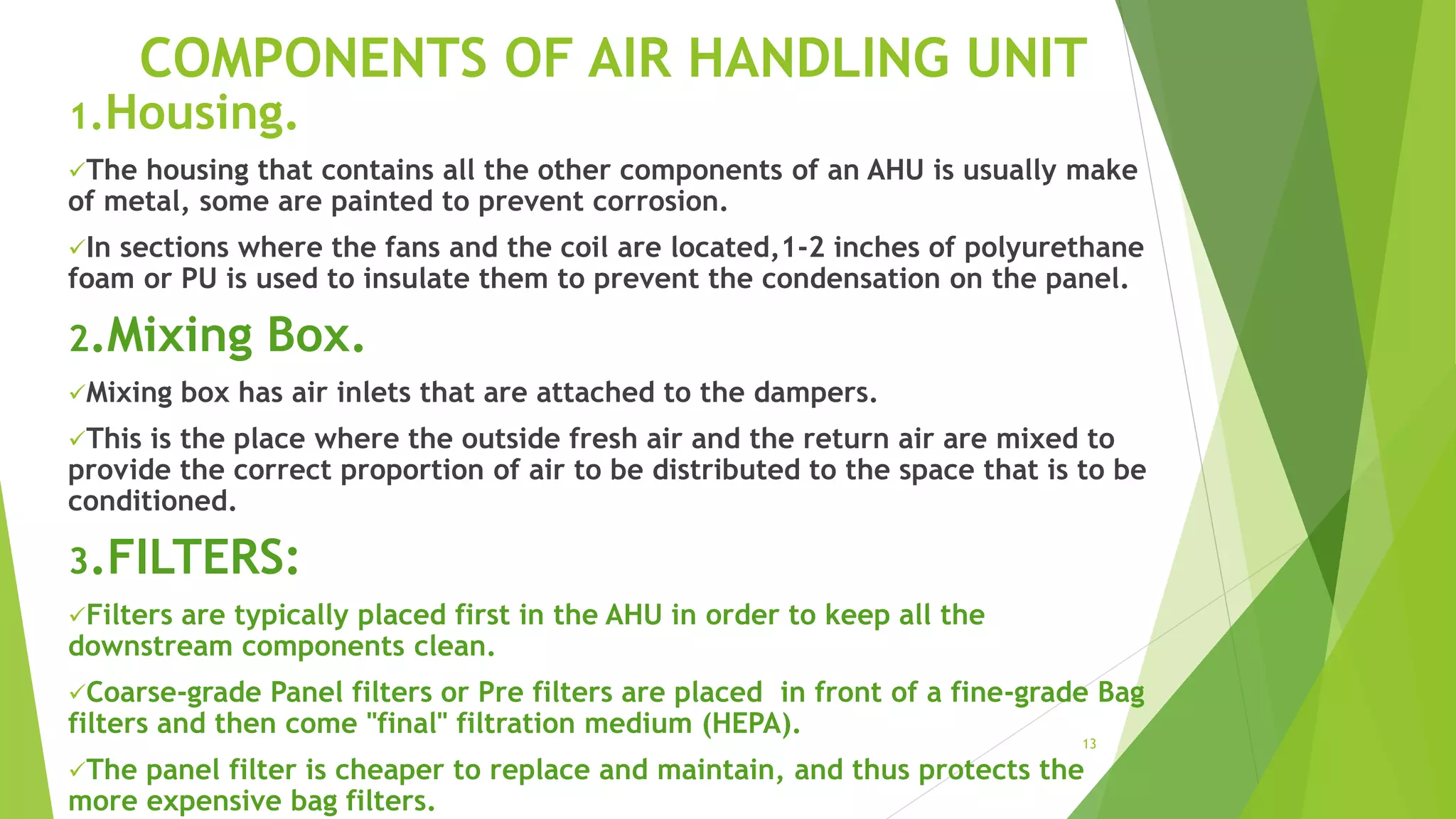 COMPONENTS OF AIR HANDLING UNIT

1.Housing.

✓The housing that contains all the other components of an AHU is usually make of metal, some are painted to prevent corrosion.

✓In sections where the fans and the coil are located,1-2 inches of polyurethane foam or PU is used to insulate them to prevent the condensation on the panel.

2.Mixing Box.

✓Mixing box has air inlets that are attached to the dampers.

✓This is the place where the outside fresh air and the return air are mixed to provide the correct proportion of air to be distributed to the space that is to be conditioned.

3.FILTERS:

✓Filters are typically placed first in the AHU in order to keep all the downstream components clean.

✓Coarse-grade Panel filters or Pre filters are placed in front of a fine-grade Bag filters and then come "final" filtration medium (HEPA).

13

✓The panel filter is cheaper to replace and maintain, and thus protects the more expensive bag filters.